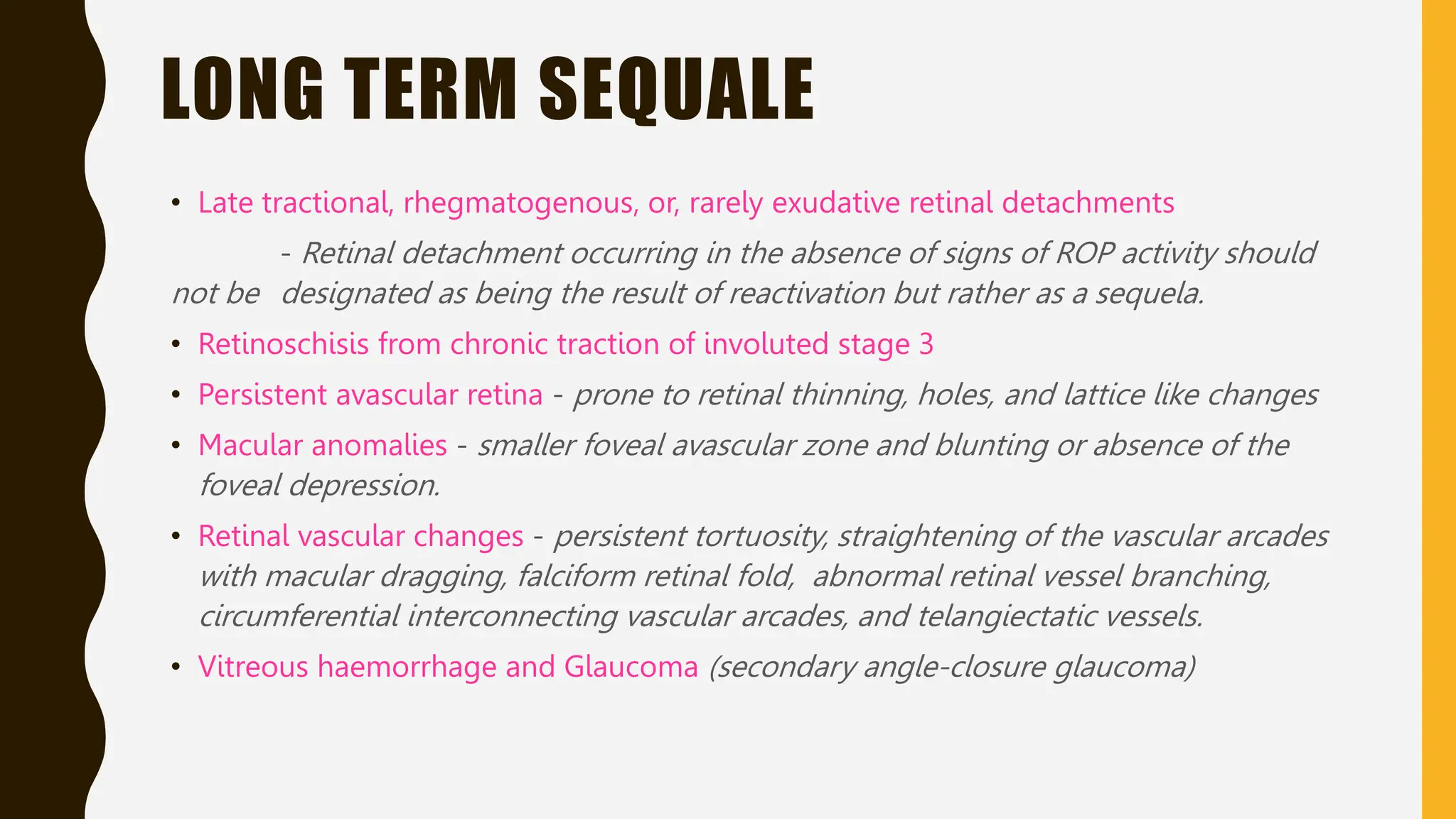 LONG TERM SEQUALE

• Late tractional, rhegmatogenous, or, rarely exudative retinal detachments

- Retinal detachment occurring in the absence of signs of ROP activity should not be designated as being the result of reactivation but rather as a sequela.

• Retinoschisis from chronic traction of involuted stage 3

• Persistent avascular retina - prone to retinal thinning, holes, and lattice like changes

• Macular anomalies - smaller foveal avascular zone and blunting or absence of the foveal depression.

• Retinal vascular changes - persistent tortuosity, straightening of the vascular arcades with macular dragging, falciform retinal fold, abnormal retinal vessel branching, circumferential interconnecting vascular arcades, and telangiectatic vessels.

• Vitreous haemorrhage and Glaucoma (secondary angle-closure glaucoma)